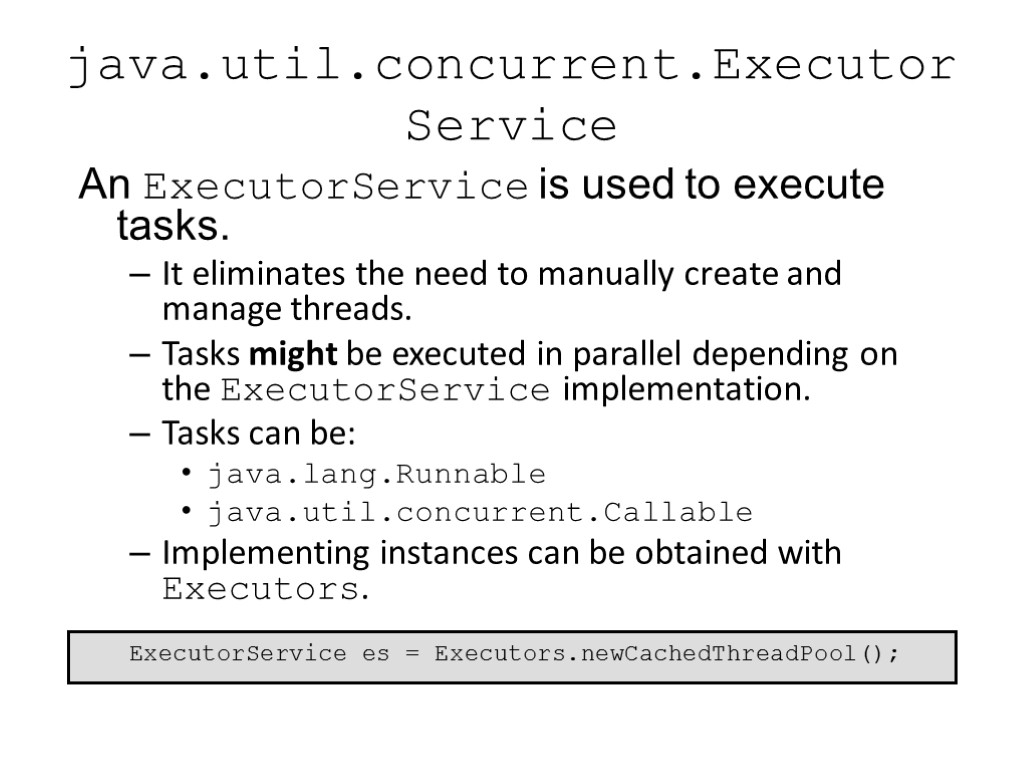 java.util.concurrent.Executor Service

An ExecutorService is used to execute tasks.

– It eliminates the need to manually create and manage threads.

– Tasks might be executed in parallel depending on the ExecutorService implementation.

– Tasks can be:

• java.lang.Runnable

• java.util.concurrent.Callable

– Implementing instances can be obtained with Executors.

ExecutorService es = Executors.newCachedThreadPool();